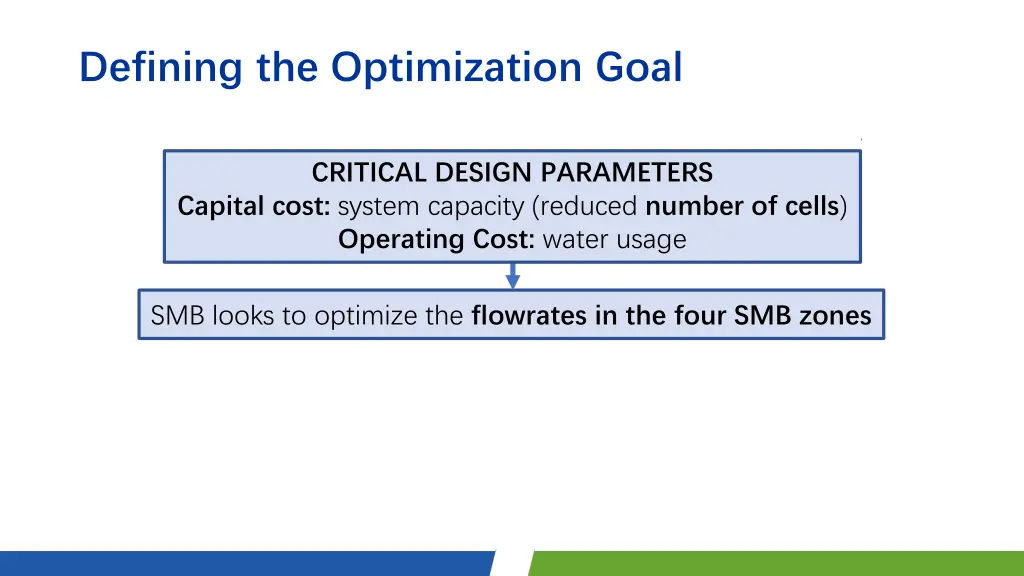 Defining the Optimization Goal

CRITICAL DESIGN PARAMETERS
Capital cost: system capacity (reduced number of cells)
Operating Cost: water usage

SMB looks to optimize the flowrates in the four SMB zones